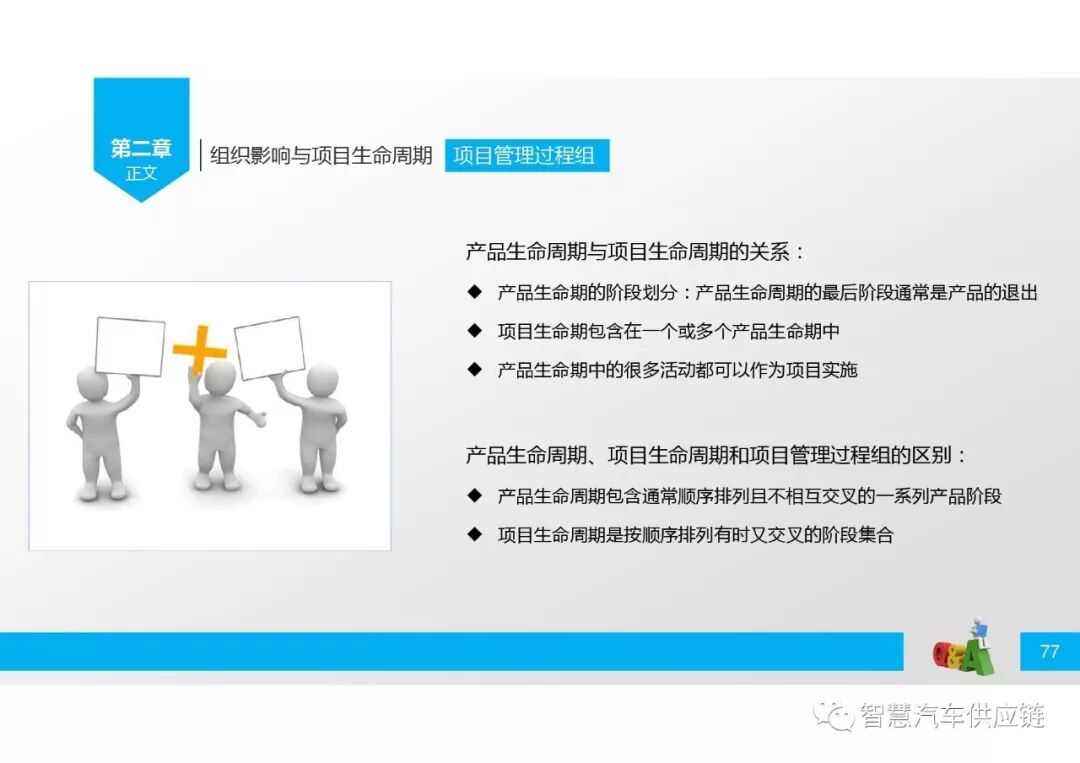 第二章
正文

组织影响与项目生命周期 项目管理过程组

产品生命周期与项目生命周期的关系：

◆ 产品生命期的阶段划分：产品生命周期的最后阶段通常是产品的退出

◆ 项目生命期包含在一个或多个产品生命期中

◆ 产品生命期中的很多活动都可以作为项目实施

产品生命周期、项目生命周期和项目管理过程组的区别：

◆ 产品生命周期包含通常顺序排列且不相互交叉的一系列产品阶段

◆ 项目生命周期是按顺序排列有时又交叉的阶段集合

Q&A

77

智慧汽车供应链